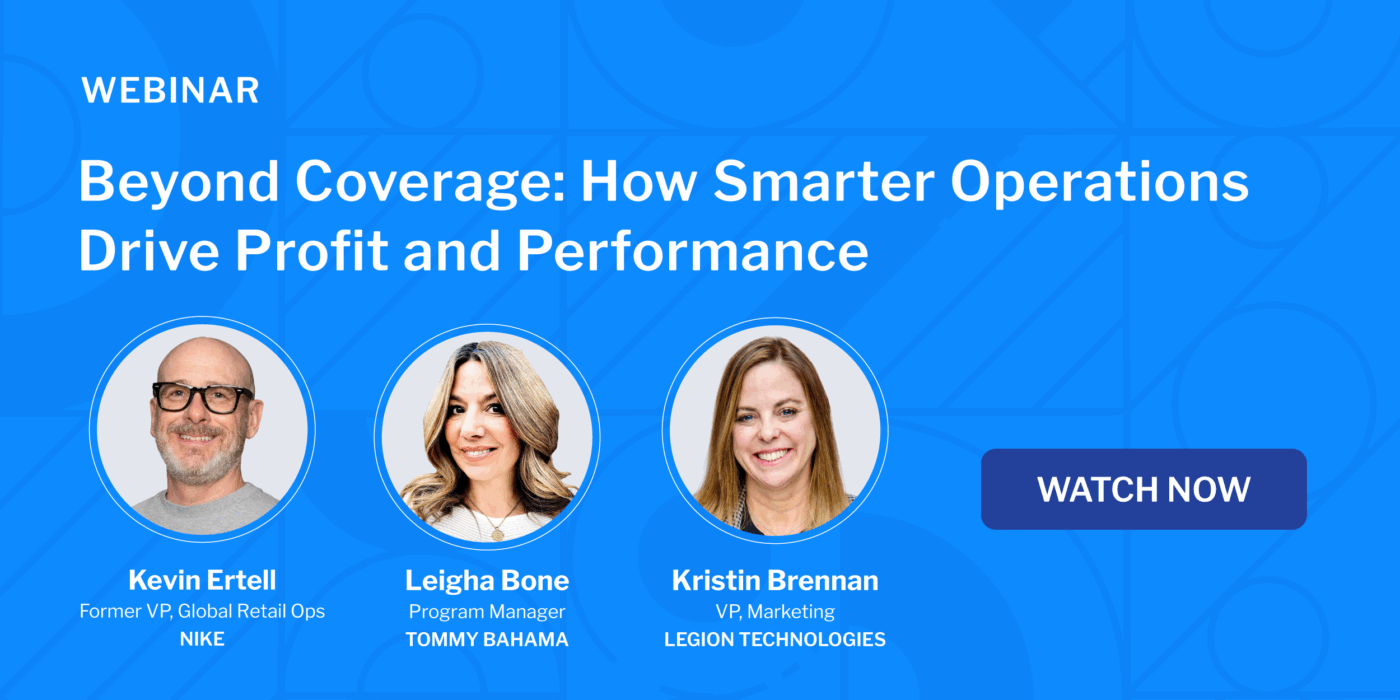 WEBINAR

Beyond Coverage: How Smarter Operations Drive Profit and Performance

Kevin Ertell
Former VP, Global Retail Ops
NIKE

Leigha Bone
Program Manager
TOMMY BAHAMA

Kristin Brennan
VP, Marketing
LEGION TECHNOLOGIES

WATCH NOW